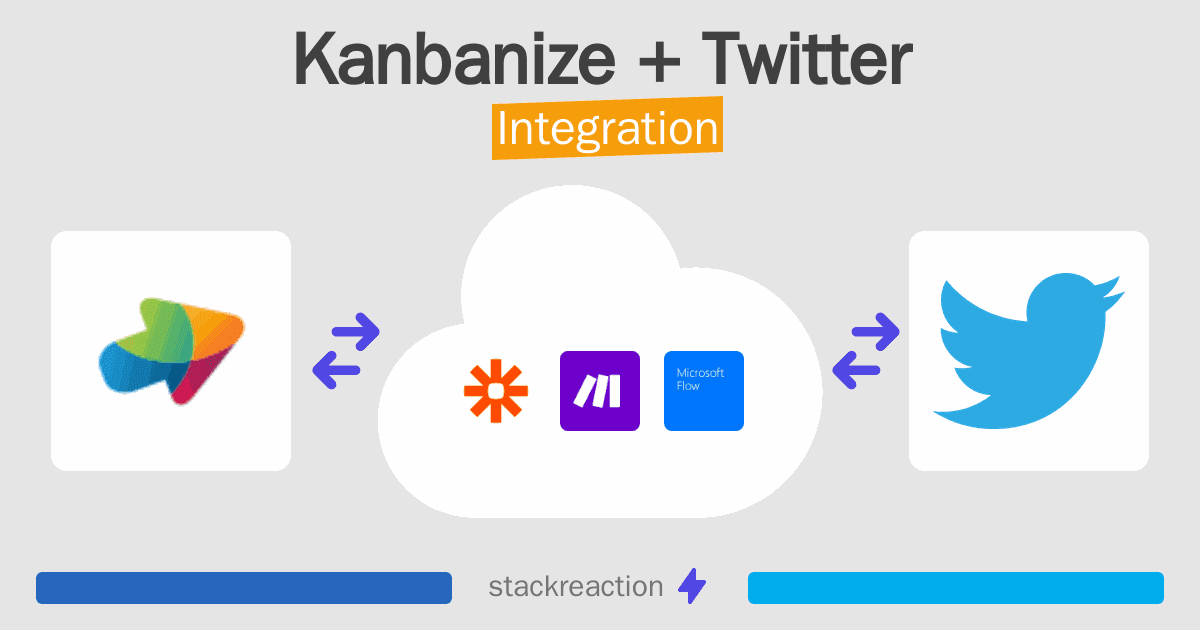 Kanbanize + Twitter
Integration

Microsoft Flow

stackreaction